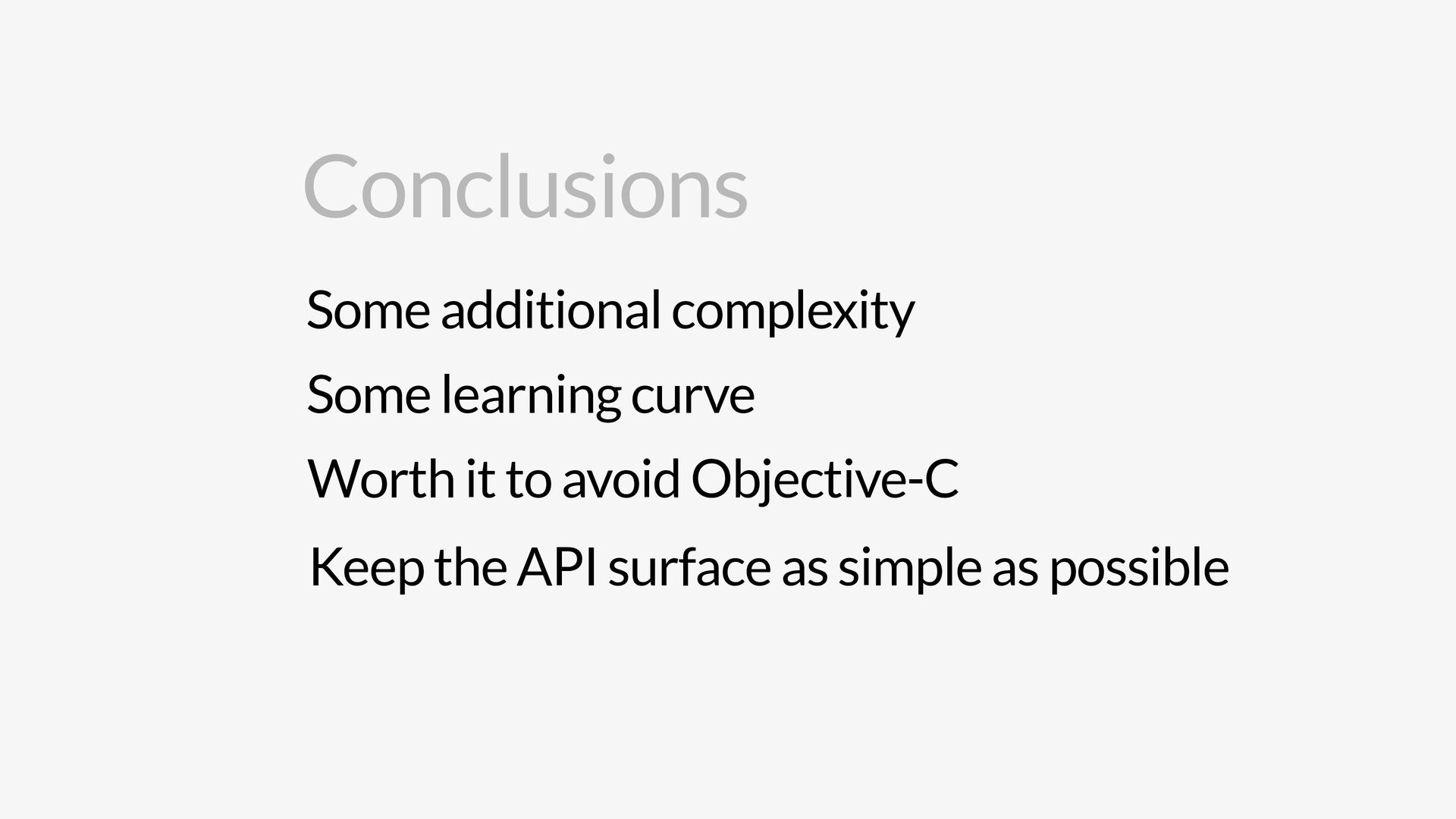 Conclusions

Some additional complexity

Some learning curve

Worth it to avoid Objective-C

Keep the API surface as simple as possible